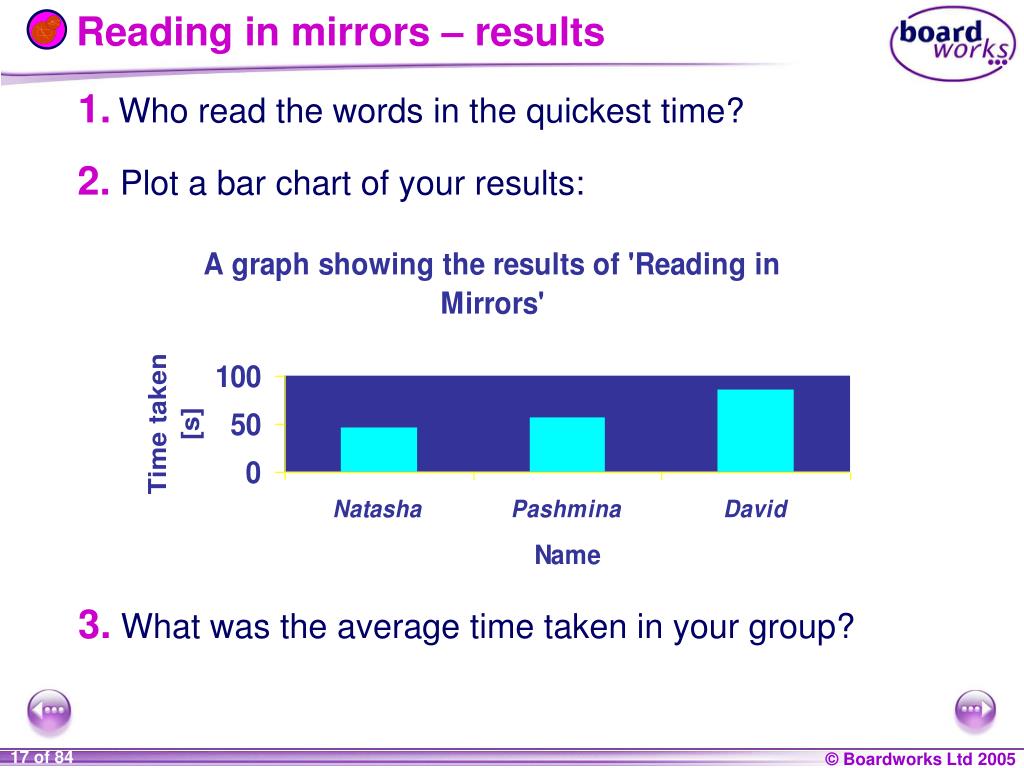 Reading in mirrors – results

board works

1. Who read the words in the quickest time?

2. Plot a bar chart of your results:

A graph showing the results of 'Reading in Mirrors'

Time taken [s]

100
50
0

Natasha
Pashmina
David

Name

3. What was the average time taken in your group?

17 of 84

© Boardworks Ltd 2005